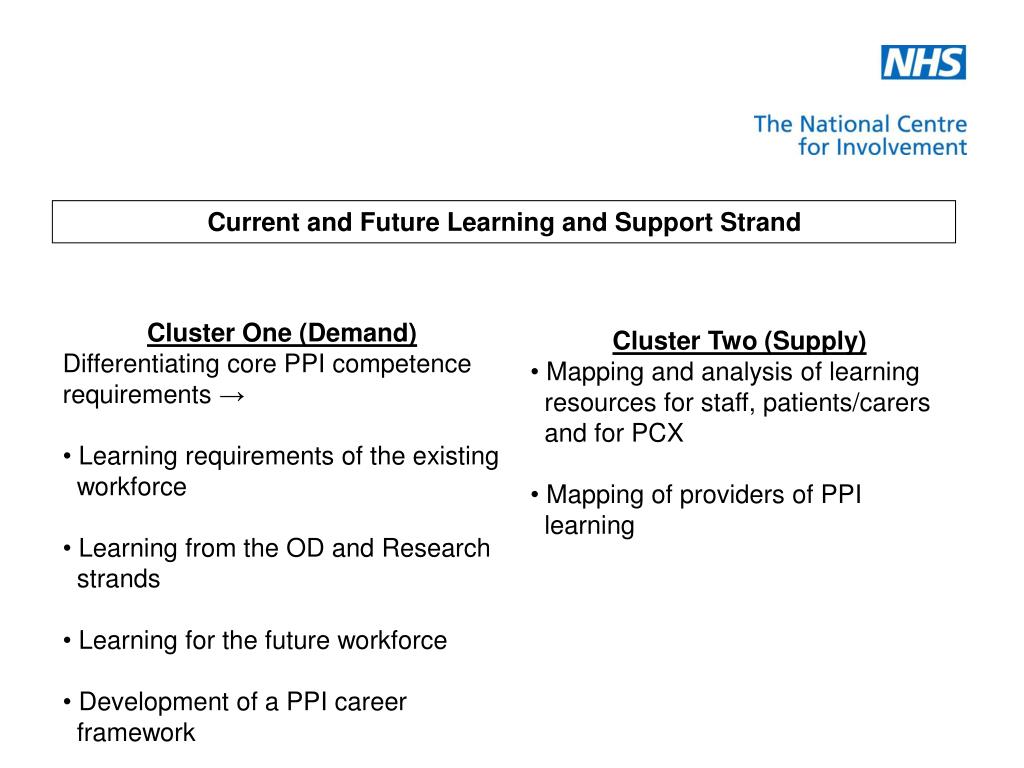 NHS
The National Centre for Involvement

Current and Future Learning and Support Strand

Cluster One (Demand)
Differentiating core PPI competence requirements →

• Learning requirements of the existing workforce

• Learning from the OD and Research strands

• Learning for the future workforce

• Development of a PPI career framework

Cluster Two (Supply)
• Mapping and analysis of learning resources for staff, patients/carers and for PCX

• Mapping of providers of PPI learning